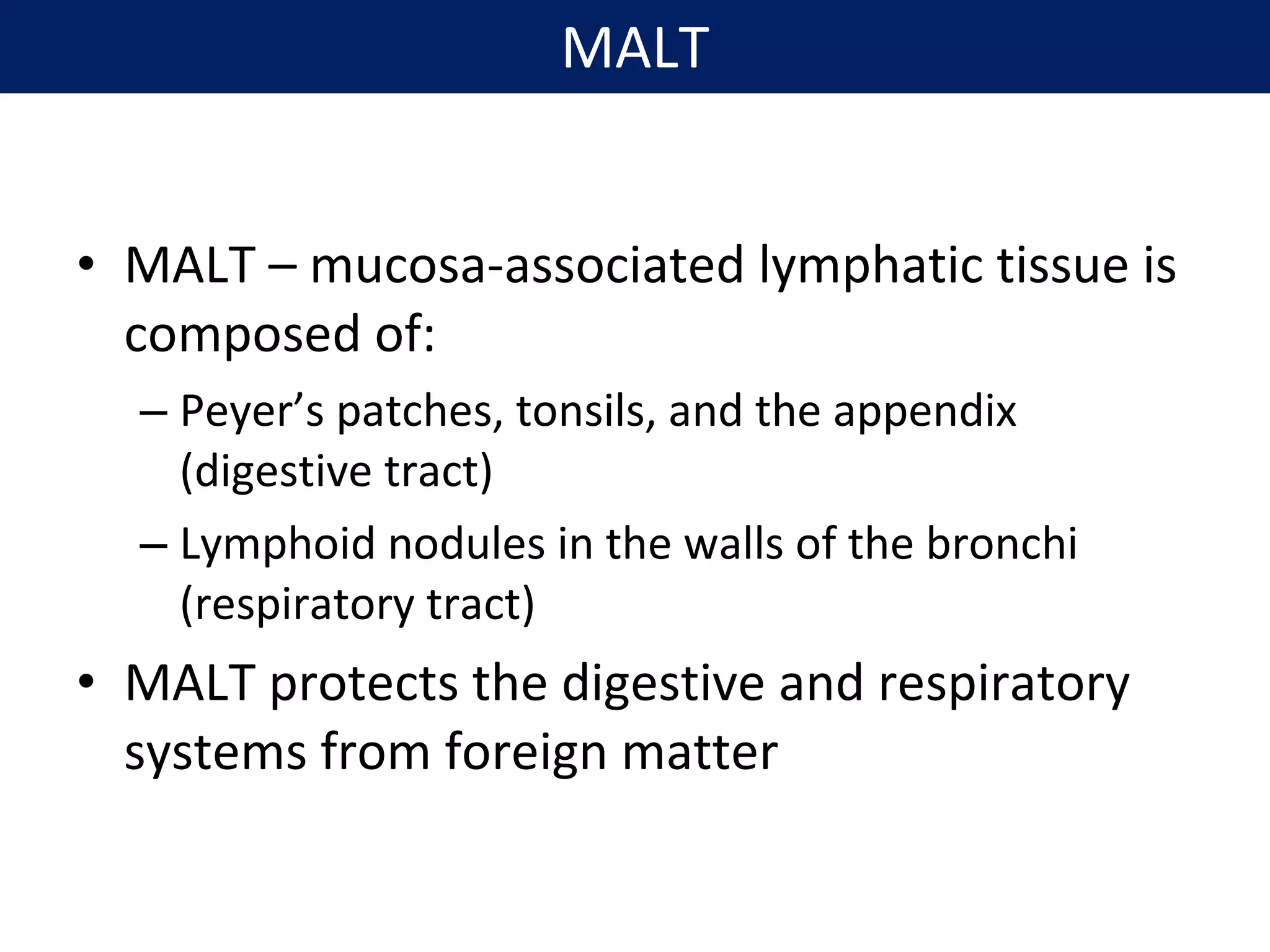 MALT

• MALT – mucosa-associated lymphatic tissue is composed of:
– Peyer's patches, tonsils, and the appendix (digestive tract)
– Lymphoid nodules in the walls of the bronchi (respiratory tract)
• MALT protects the digestive and respiratory systems from foreign matter